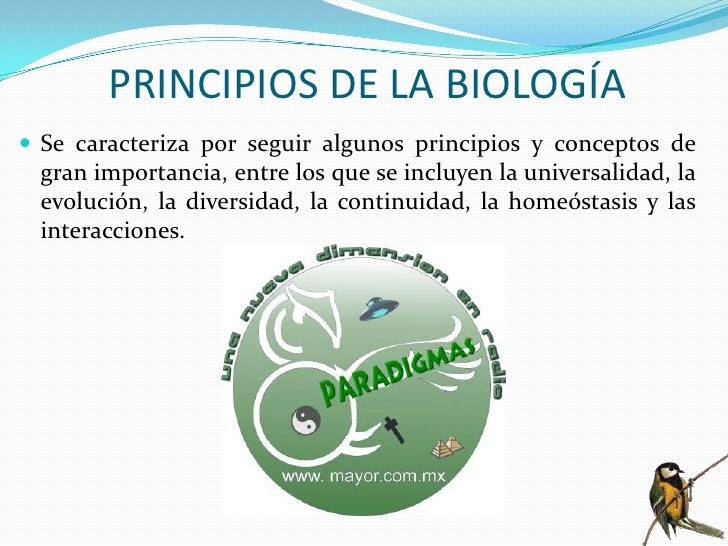 PRINCIPIOS DE LA BIOLOGÍA

Se caracteriza por seguir algunos principios y conceptos de gran importancia, entre los que se incluyen la universalidad, la evolución, la diversidad, la continuidad, la homeóstasis y las interacciones.

una nueva dimension en radio

PARADIGMAS

www. mayor.com.mx